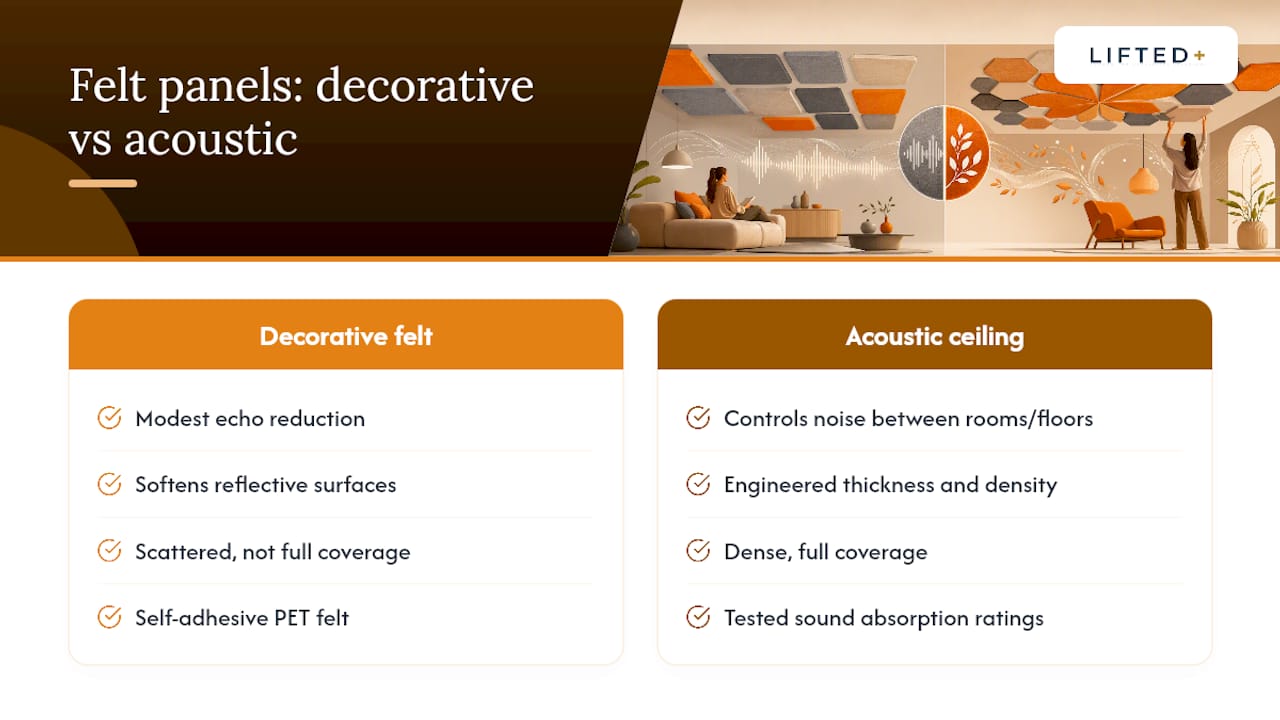 Felt panels: decorative vs acoustic

LIFTED+

Decorative felt

Modest echo reduction

Softens reflective surfaces

Scattered, not full coverage

Self-adhesive PET felt

Acoustic ceiling

Controls noise between rooms/floors

Engineered thickness and density

Dense, full coverage

Tested sound absorption ratings